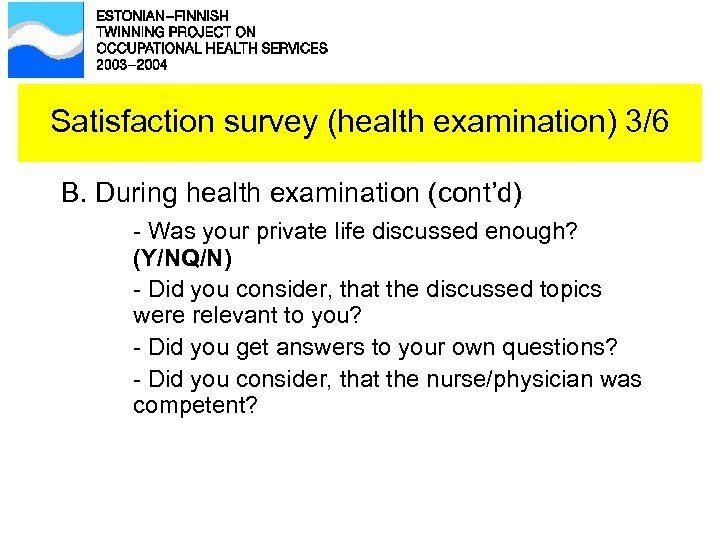 ESTONIAN–FINNISH
TWINNING PROJECT ON
OCCUPATIONAL HEALTH SERVICES
2003–2004

Satisfaction survey (health examination) 3/6

B. During health examination (cont'd)

- Was your private life discussed enough? (Y/NQ/N)

- Did you consider, that the discussed topics were relevant to you?

- Did you get answers to your own questions?

- Did you consider, that the nurse/physician was competent?